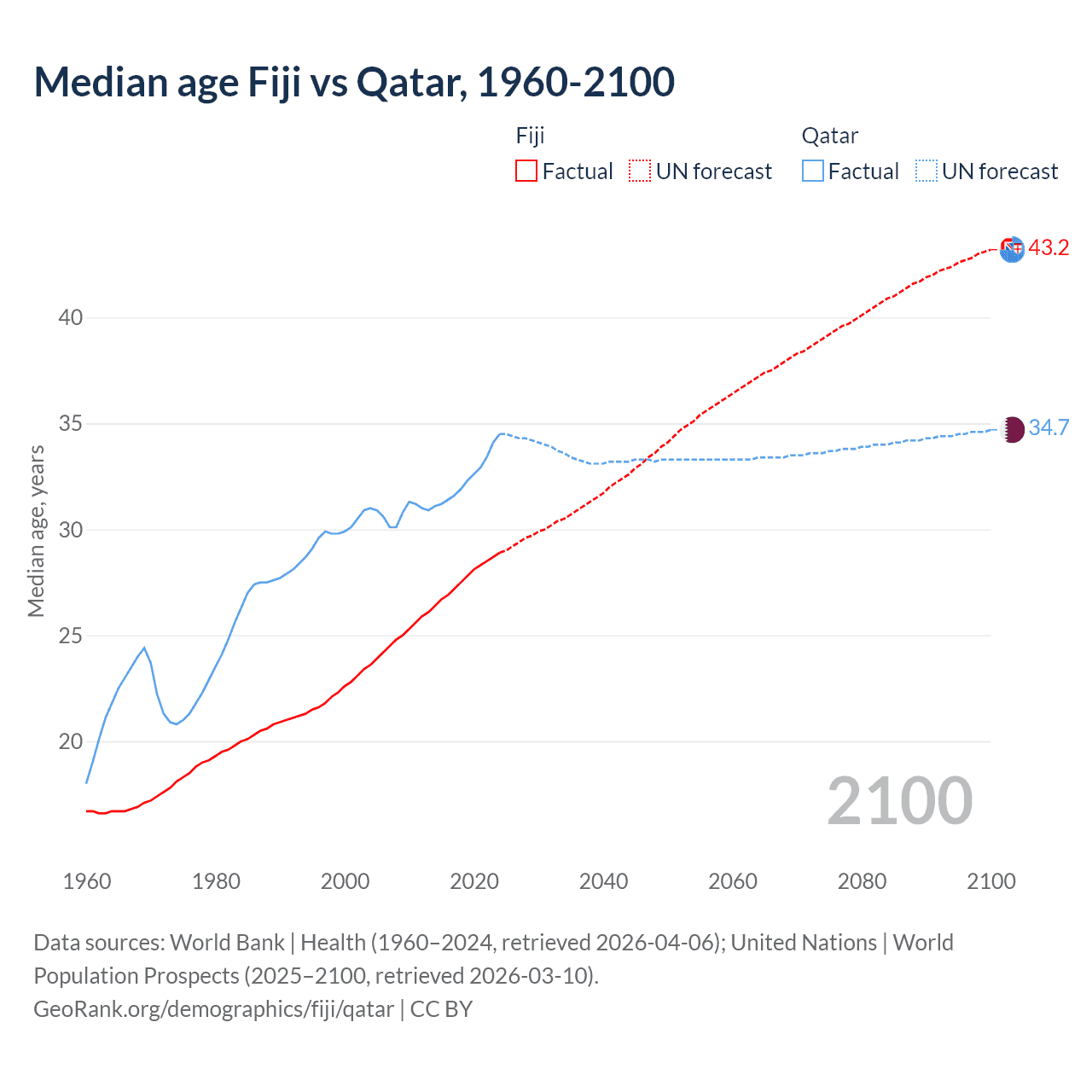 Median age Fiji vs Qatar, 1960-2100

Fiji
Factual
UN forecast

Qatar
Factual
UN forecast

43.2
34.7

40
35
30
25
20

Median age, years

2100

1960
1980
2000
2020
2040
2060
2080
2100

Data sources: World Bank | Health (1960–2024, retrieved 2026-04-06); United Nations | World Population Prospects (2025–2100, retrieved 2026-03-10).
GeoRank.org/demographics/fiji/qatar | CC BY